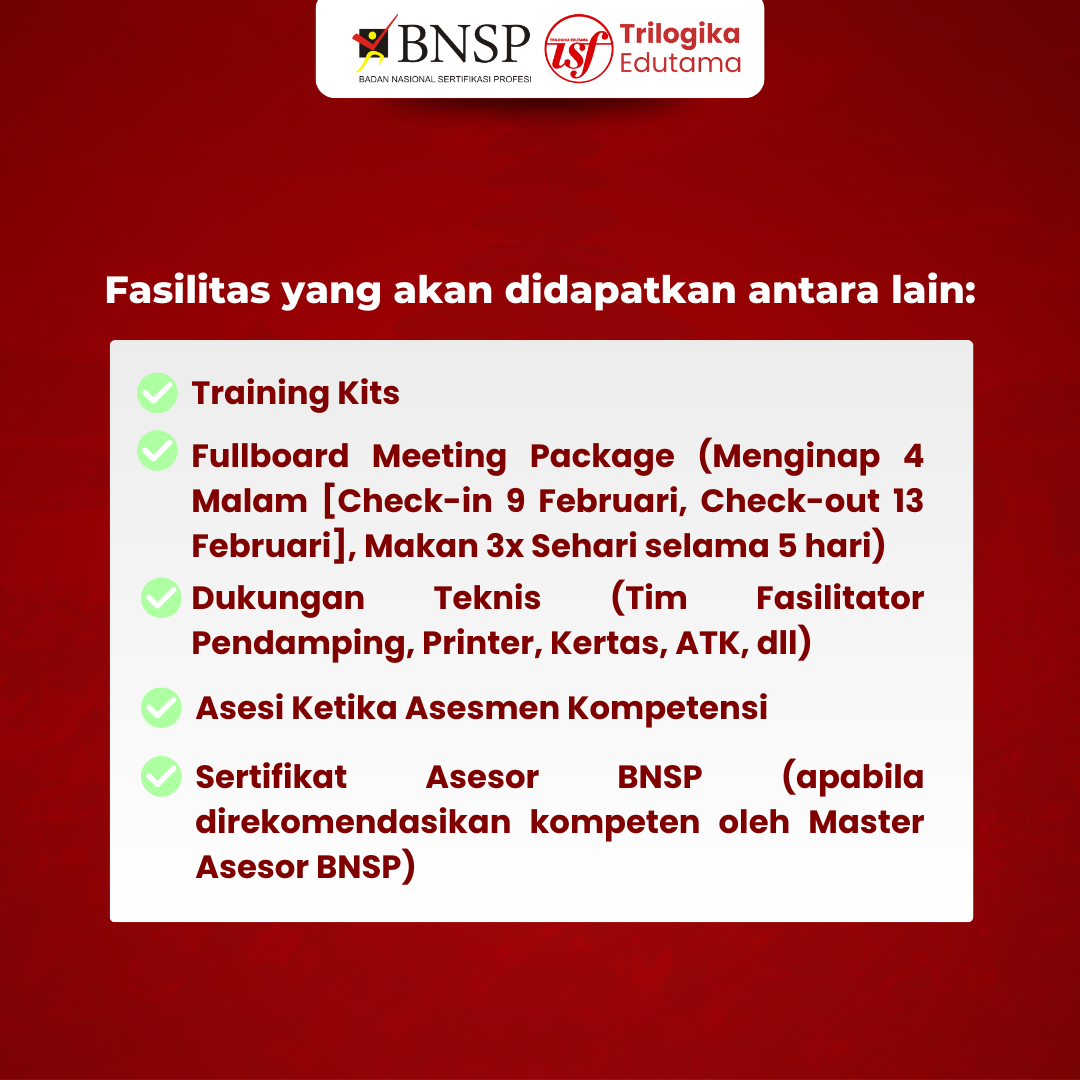 BNSP
BADAN NASIONAL SERTIFIKASI PROFESI

TRILOGIKA EDUTAMA
tsf
Trilogika Edutama

Fasilitas yang akan didapatkan antara lain:

Training Kits

Fullboard Meeting Package (Menginap 4 Malam [Check-in 9 Februari, Check-out 13 Februari], Makan 3x Sehari selama 5 hari)

Dukungan Teknis (Tim Fasilitator Pendamping, Printer, Kertas, ATK, dll)

Asesi Ketika Asesmen Kompetensi

Sertifikat Asesor BNSP (apabila direkomendasikan kompeten oleh Master Asesor BNSP)